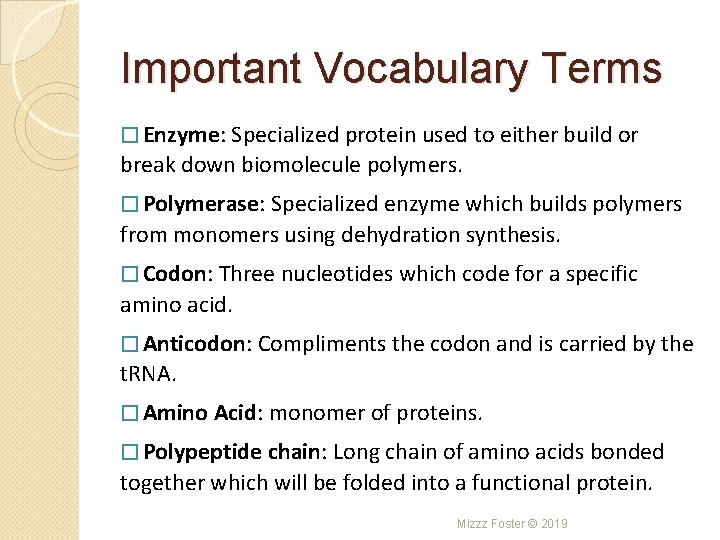 Important Vocabulary Terms

□ Enzyme: Specialized protein used to either build or break down biomolecule polymers.

□ Polymerase: Specialized enzyme which builds polymers from monomers using dehydration synthesis.

□ Codon: Three nucleotides which code for a specific amino acid.

□ Anticodon: Compliments the codon and is carried by the tRNA.

□ Amino Acid: monomer of proteins.

□ Polypeptide chain: Long chain of amino acids bonded together which will be folded into a functional protein.

Mizzz Foster © 2019